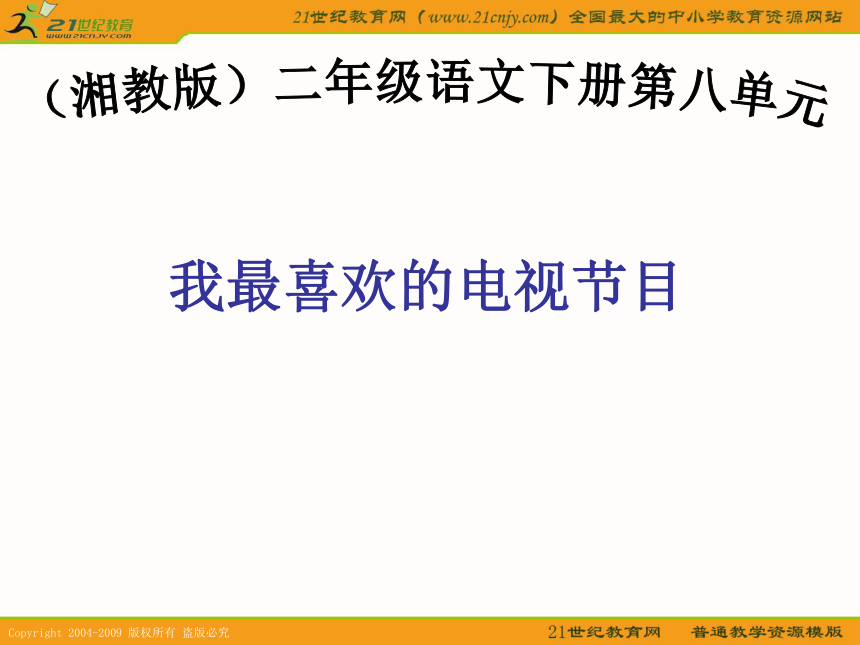 21世纪教育
www.21cnjy.com
21世纪教育网（www.21cnjy.com）全国最大的中小学教育资源网站

（湘教版）二年级语文下册第八单元

我最喜欢的电视节目

Copyright 2004-2009 版权所有 盗版必究
21世纪教育网 普通教学资源模版